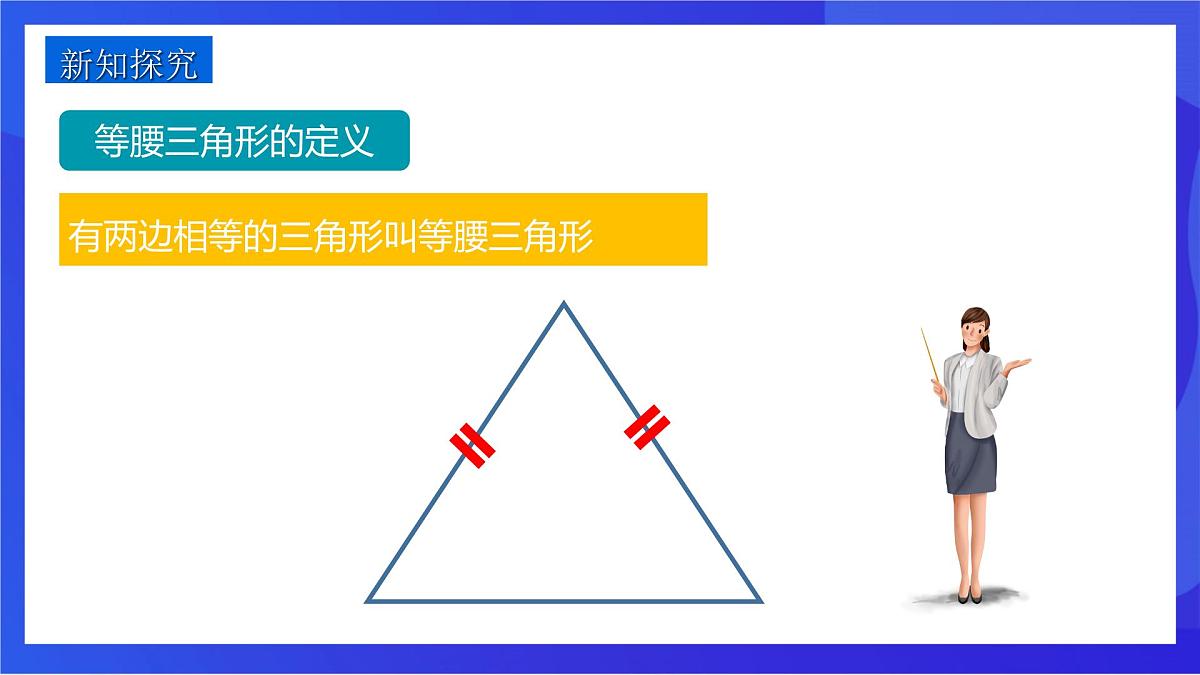 新知探究

等腰三角形的定义

有两边相等的三角形叫等腰三角形